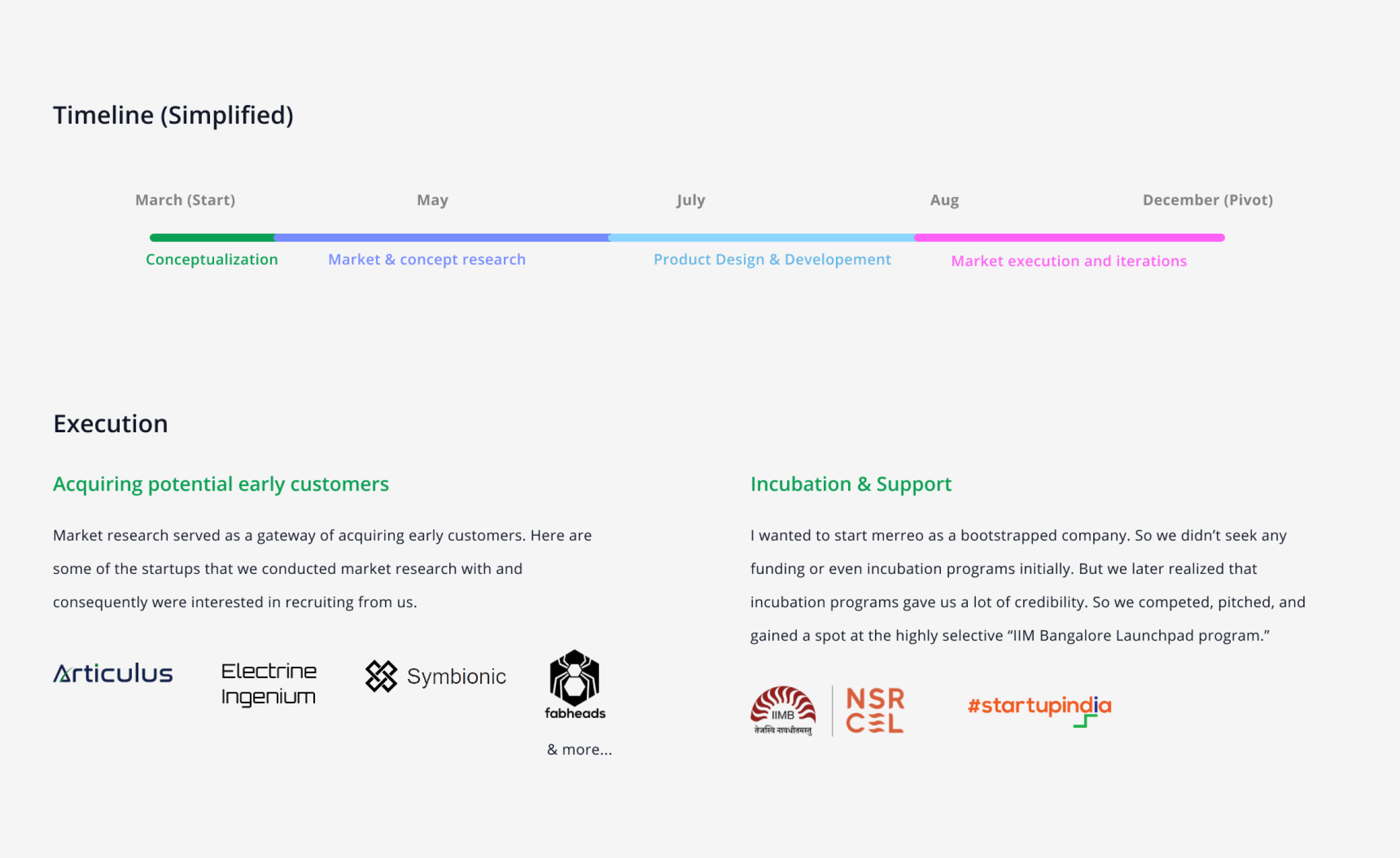 Timeline (Simplified)

March (Start)

May

July

Aug

December (Pivot)

Conceptualization

Market & concept research

Product Design & Developement

Market execution and iterations

Execution

Acquiring potential early customers

Market research served as a gateway of acquiring early customers. Here are some of the startups that we conducted market research with and consequently were interested in recruiting from us.

Articulus

Electrine Ingenium

Symbionic

fabheads

& more...

Incubation & Support

I wanted to start merreo as a bootstrapped company. So we didn't seek any funding or even incubation programs initially. But we later realized that incubation programs gave us a lot of credibility. So we competed, pitched, and gained a spot at the highly selective "IIM Bangalore Launchpad program."

IIMB

तेजस्वि नावधीतमस्तु

NSR CEL

#startupindia